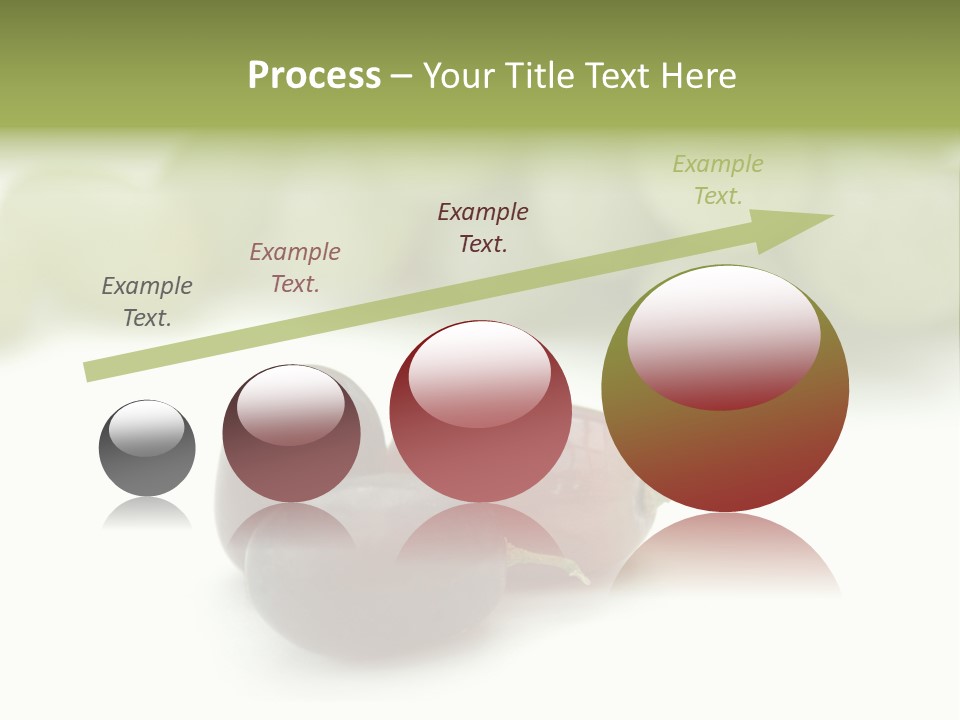 Process – Your Title Text Here

Example Text.

Example Text.

Example Text.

Example Text.